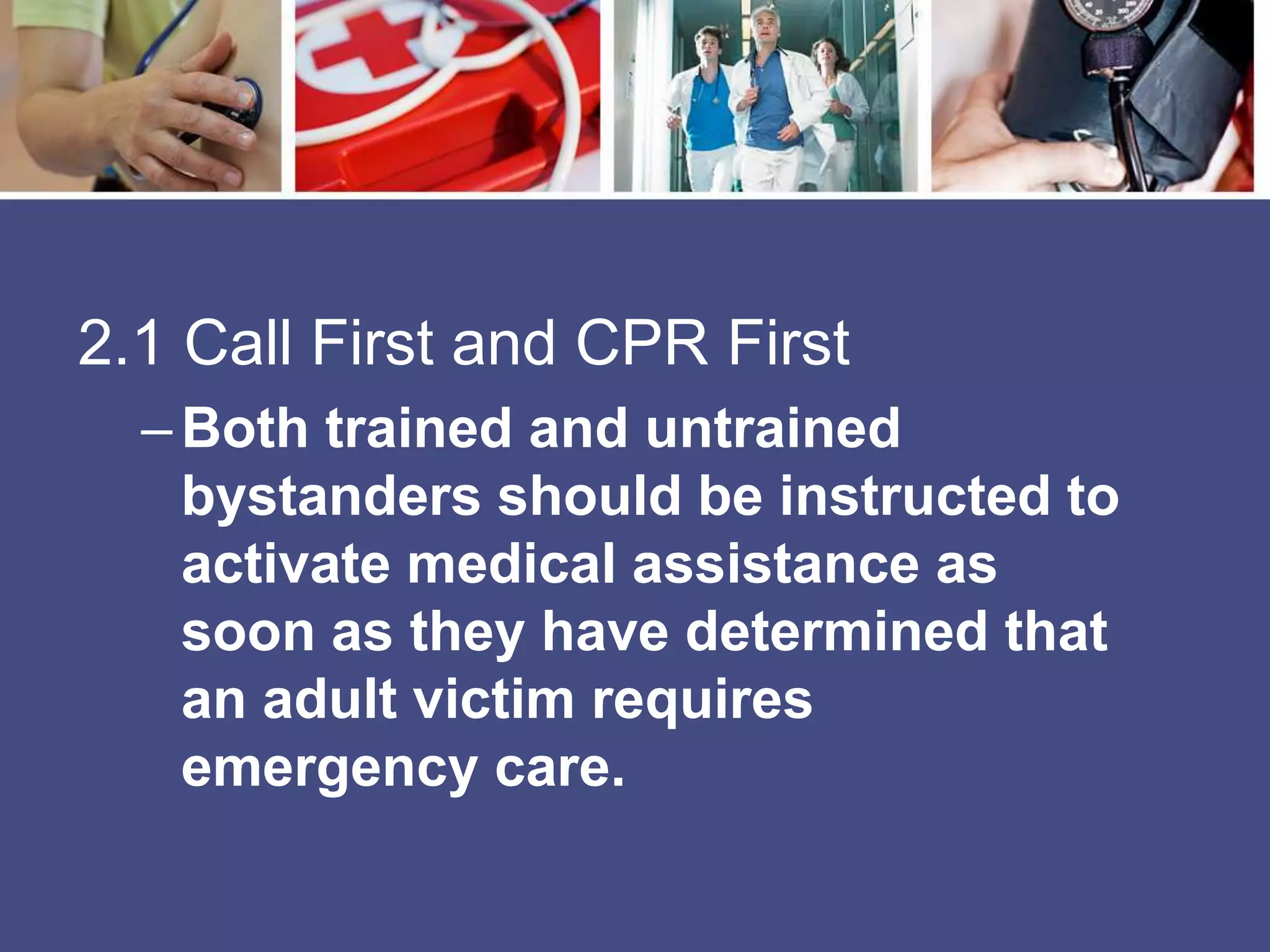 2.1 Call First and CPR First

– Both trained and untrained bystanders should be instructed to activate medical assistance as soon as they have determined that an adult victim requires emergency care.